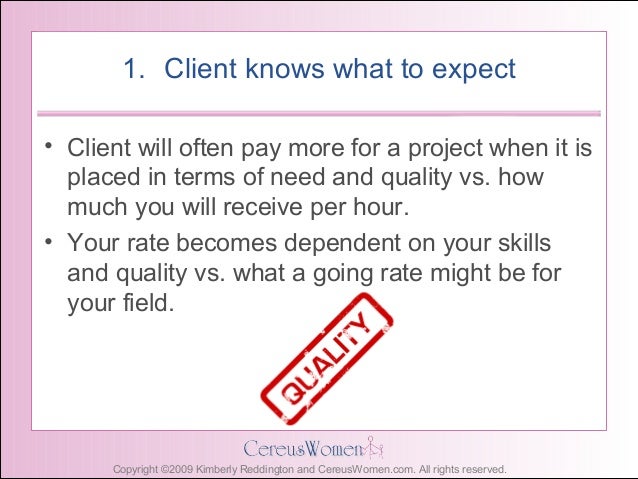 1. Client knows what to expect

• Client will often pay more for a project when it is placed in terms of need and quality vs. how much you will receive per hour.
• Your rate becomes dependent on your skills and quality vs. what a going rate might be for your field.

QUALITY

CereusWomen

Copyright ©2009 Kimberly Reddington and CereusWomen.com. All rights reserved.